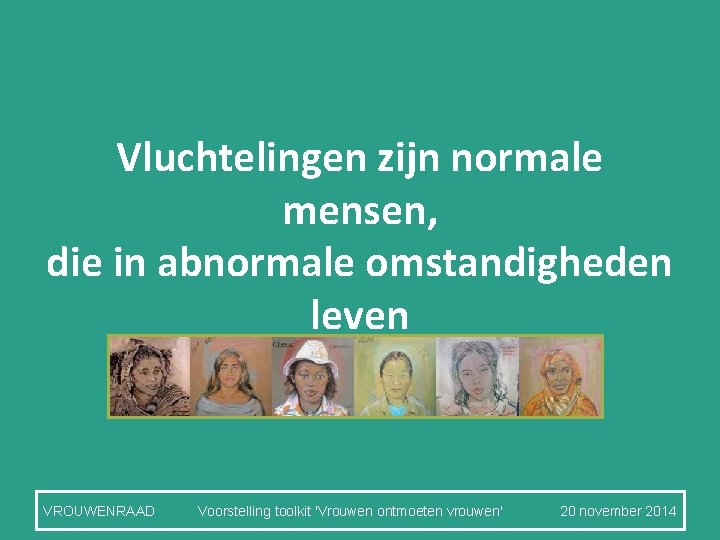 Vluchtelingen zijn normale mensen,
die in abnormale omstandigheden leven

VROUWENRAAD Voorstelling toolkit 'Vrouwen ontmoeten vrouwen' 20 november 2014